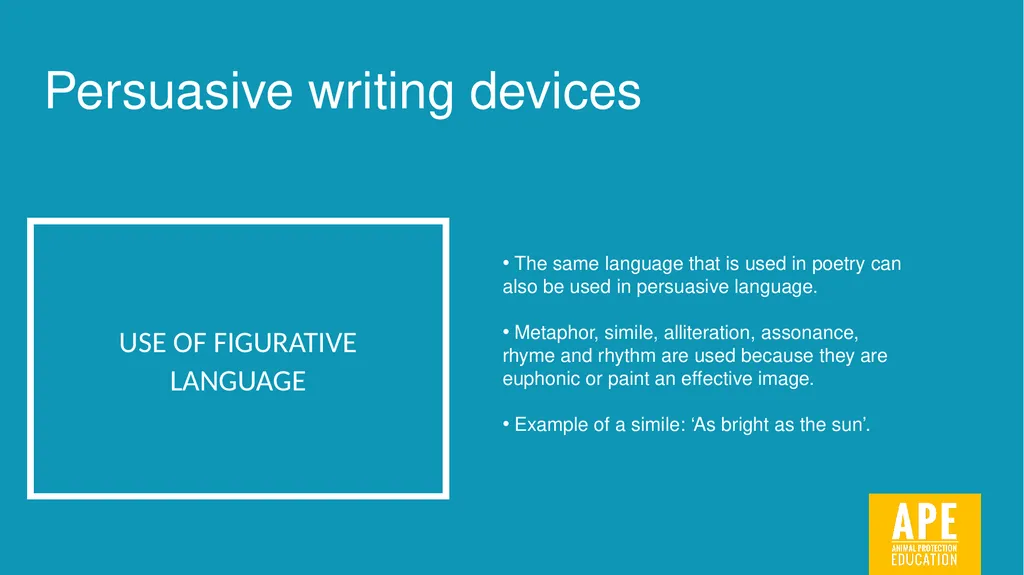 Persuasive writing devices

USE OF FIGURATIVE LANGUAGE

• The same language that is used in poetry can also be used in persuasive language.

• Metaphor, simile, alliteration, assonance, rhyme and rhythm are used because they are euphonic or paint an effective image.

• Example of a simile: ‘As bright as the sun’.

APE
ANIMAL PROTECTION
EDUCATION